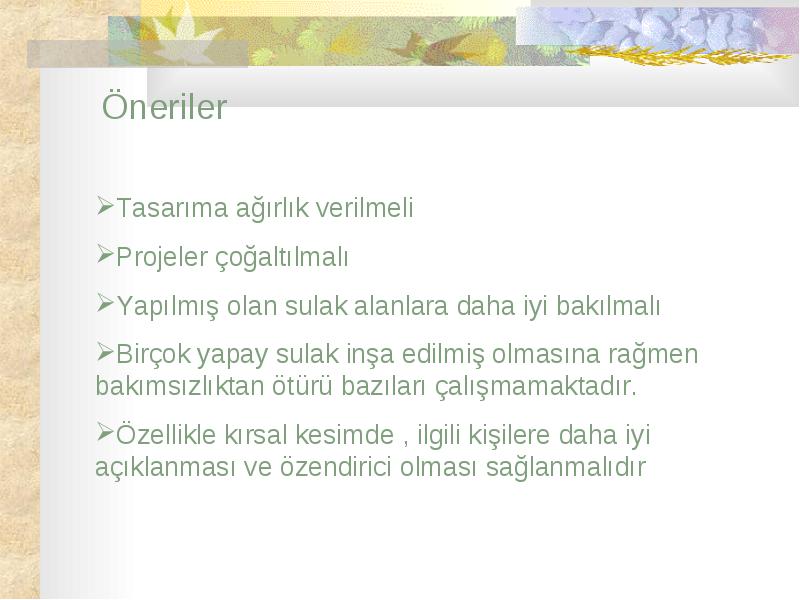 Öneriler

➢Tasarıma ağırlık verilmeli

➢Projeler çoğaltılmalı

➢Yapılmış olan sulak alanlara daha iyi bakılmalı

➢Birçok yapay sulak inşa edilmiş olmasına rağmen bakımsızlıktan ötürü bazıları çalışmamaktadır.

➢Özellikle kırsal kesimde , ilgili kişilere daha iyi açıklanması ve özendirici olması sağlanmalıdır